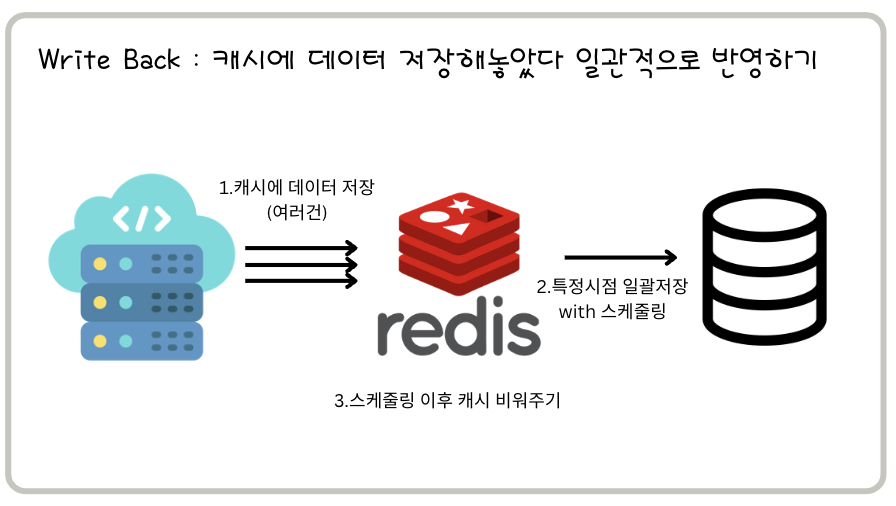 Write Back : 캐시에 데이터 저장해놓았다 일관적으로 반영하기

</>

1.캐시에 데이터 저장
(여러건)

redis

2.특정시점 일괄저장
with 스케줄링

3.스케줄링 이후 캐시 비워주기